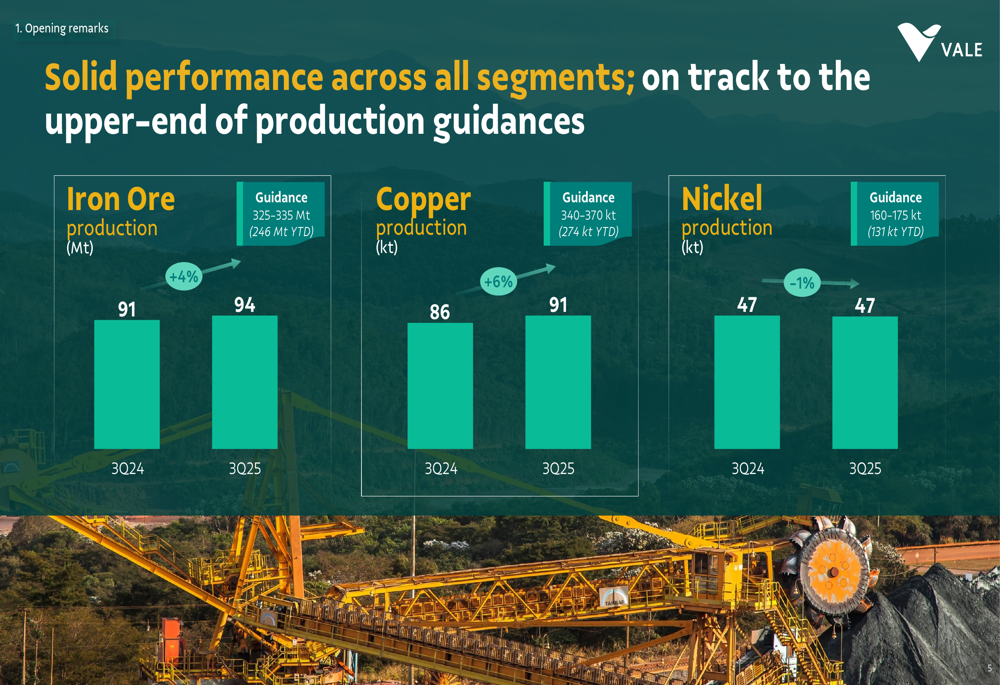 1. Opening remarks

VALE

Solid performance across all segments; on track to the upper-end of production guidances

Iron Ore production (Mt)

Guidance
325-335 Mt
(246 Mt YTD)

+4%

91 94

3Q24 3Q25

Copper production (kt)

Guidance
340-370 kt
(274 kt YTD)

+6%

86 91

3Q24 3Q25

Nickel production (kt)

Guidance
160-175 kt
(131 kt YTD)

-1%

47 47

3Q24 3Q25

5